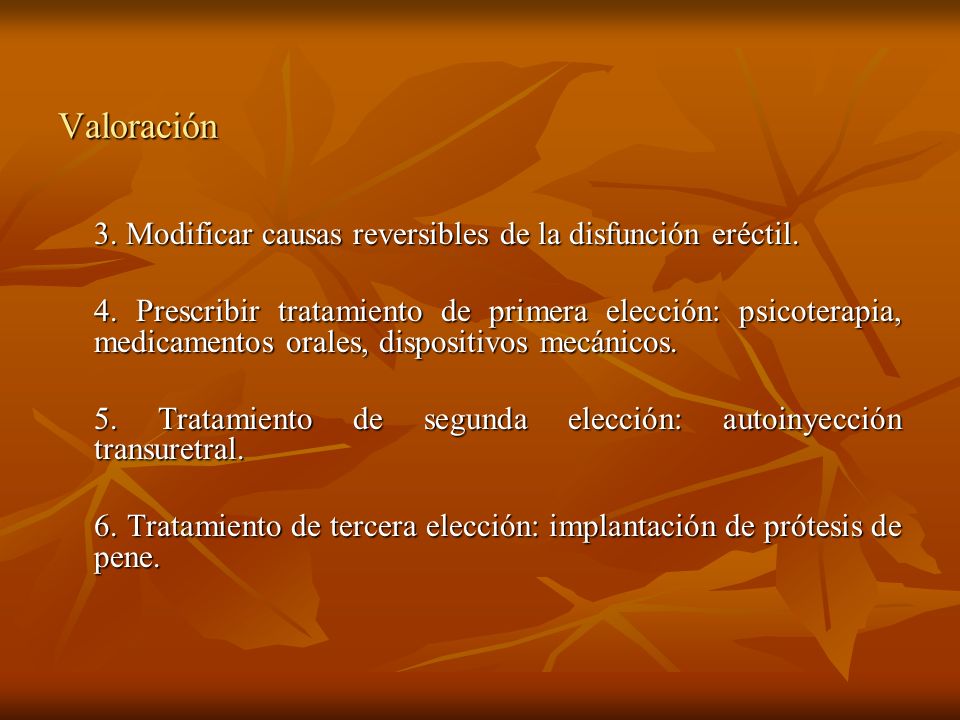 Valoración

3. Modificar causas reversibles de la disfunción eréctil.

4. Prescribir tratamiento de primera elección: psicoterapia, medicamentos orales, dispositivos mecánicos.

5. Tratamiento de segunda elección: autoinyección transuretral.

6. Tratamiento de tercera elección: implantación de prótesis de pene.